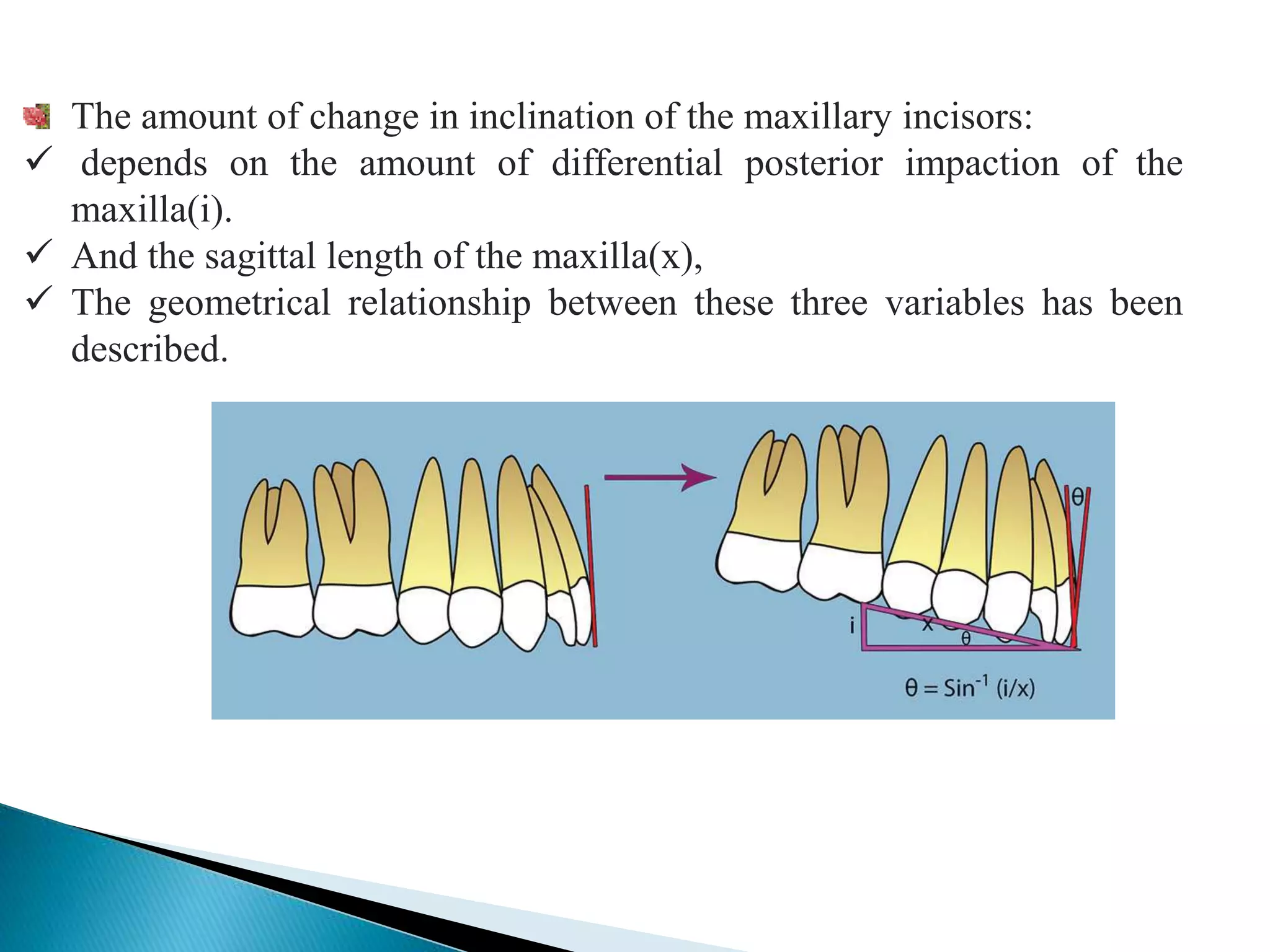 The amount of change in inclination of the maxillary incisors:
✓ depends on the amount of differential posterior impaction of the maxilla(i).
✓ And the sagittal length of the maxilla(x),
✓ The geometrical relationship between these three variables has been described.

θ
i
x
θ
$\theta = Sin^{-1} (i/x)$